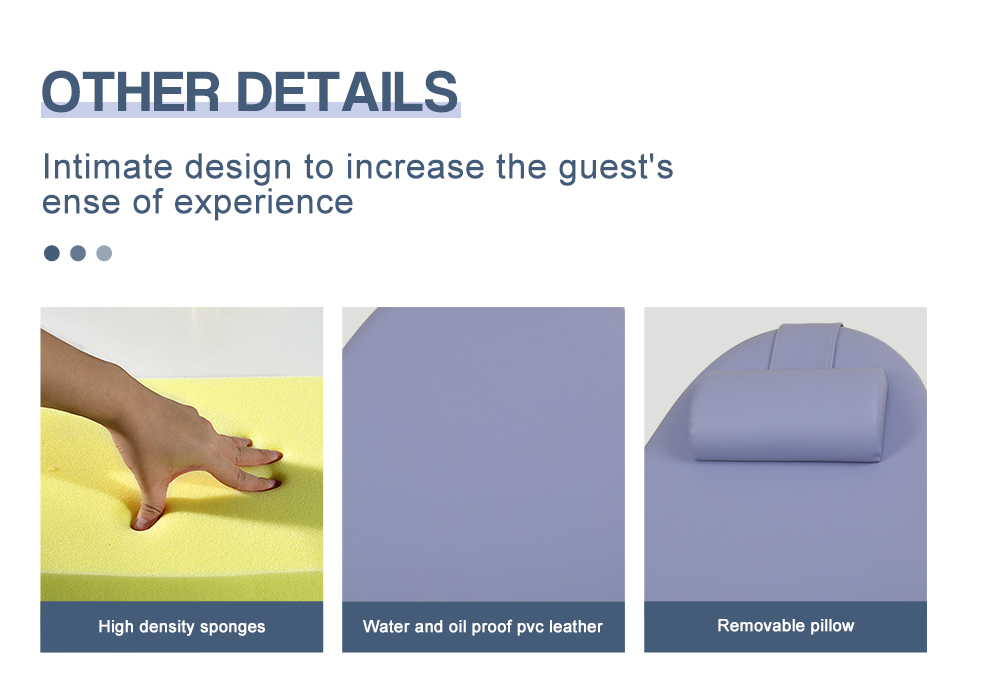 OTHER DETAILS

Intimate design to increase the guest's ense of experience

High density sponges

Water and oil proof pvc leather

Removable pillow